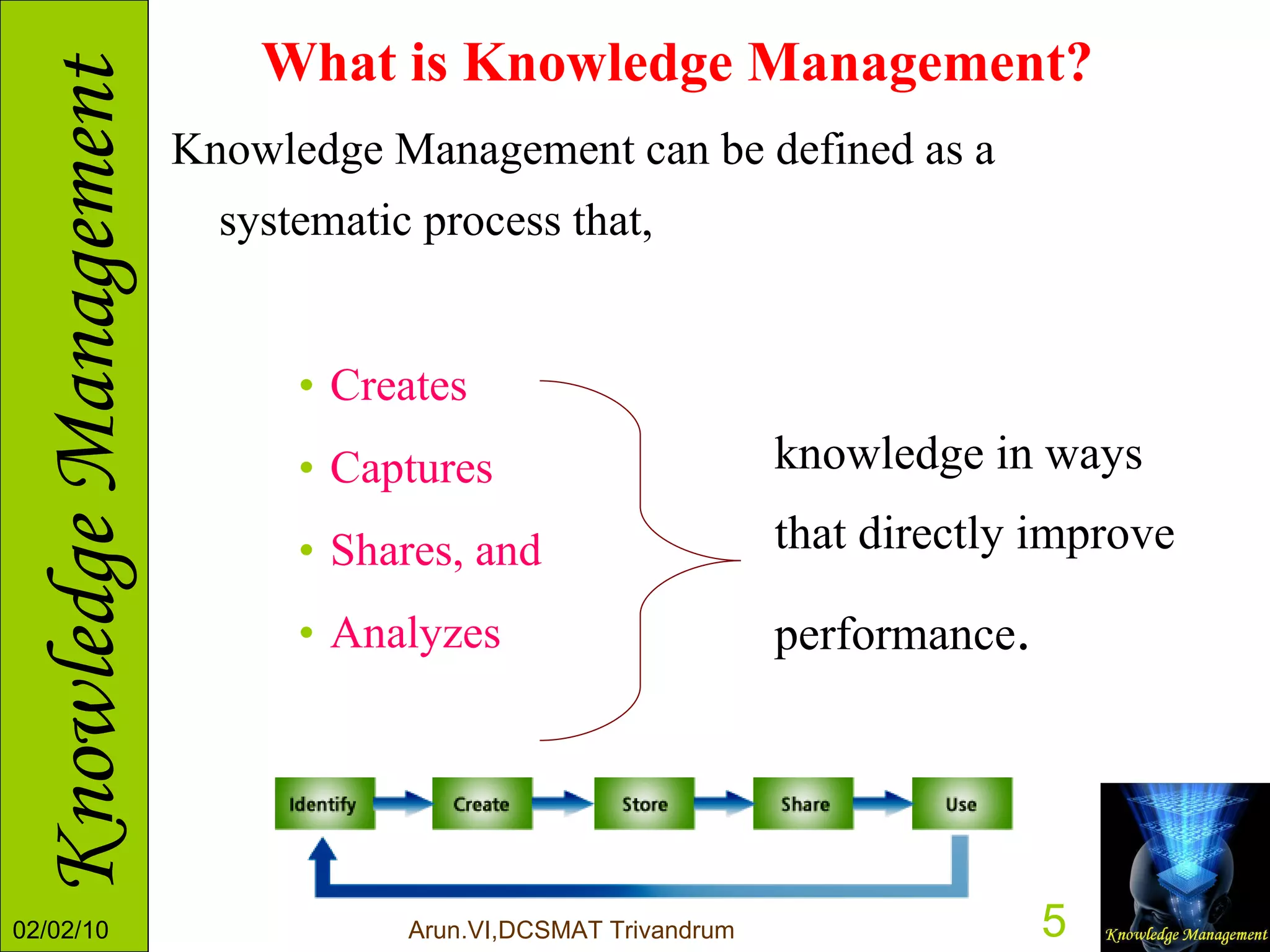 Knowledge Management

What is Knowledge Management?

Knowledge Management can be defined as a systematic process that,

• Creates
• Captures
• Shares, and
• Analyzes

knowledge in ways that directly improve performance.

Identify
Create
Store
Share
Use

02/02/10

Arun.VI,DCSMAT Trivandrum

5

Knowledge Management